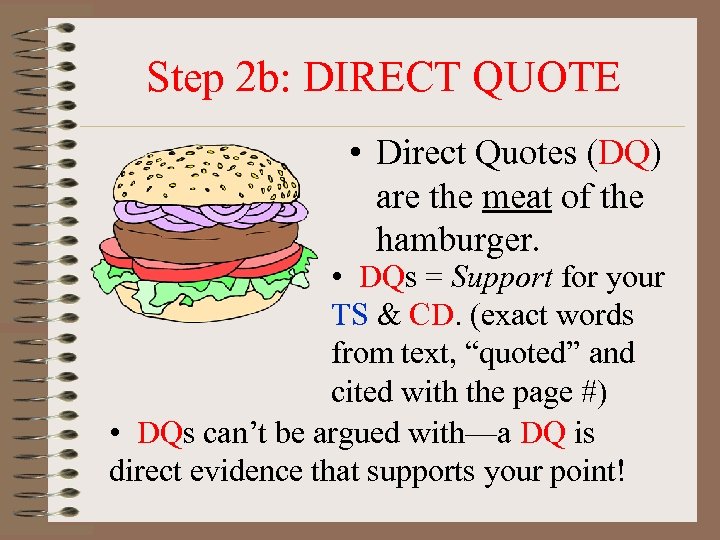 Step 2b: DIRECT QUOTE

• Direct Quotes (DQ) are the meat of the hamburger.

• DQs = Support for your TS & CD. (exact words from text, “quoted” and cited with the page #)

• DQs can’t be argued with—a DQ is direct evidence that supports your point!